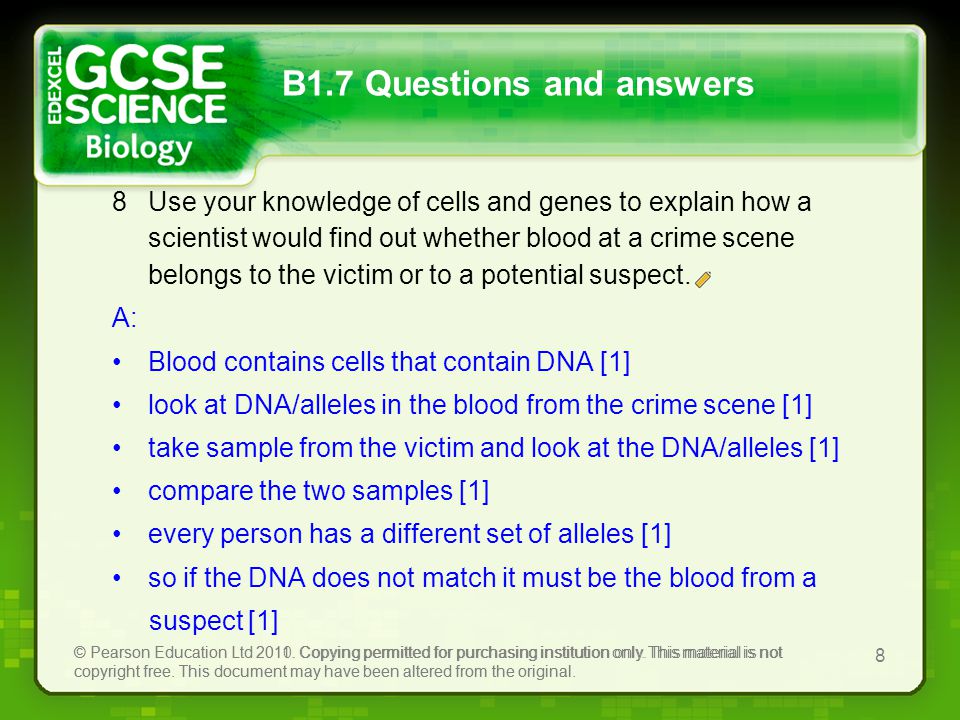 EDEXCEL GCSE SCIENCE Biology

B1.7 Questions and answers

8 Use your knowledge of cells and genes to explain how a scientist would find out whether blood at a crime scene belongs to the victim or to a potential suspect.

A:

• Blood contains cells that contain DNA [1]
• look at DNA/alleles in the blood from the crime scene [1]
• take sample from the victim and look at the DNA/alleles [1]
• compare the two samples [1]
• every person has a different set of alleles [1]
• so if the DNA does not match it must be the blood from a suspect [1]

© Pearson Education Ltd 2010. Copying permitted for purchasing institution only. This material is not copyright free. This document may have been altered from the original.

8